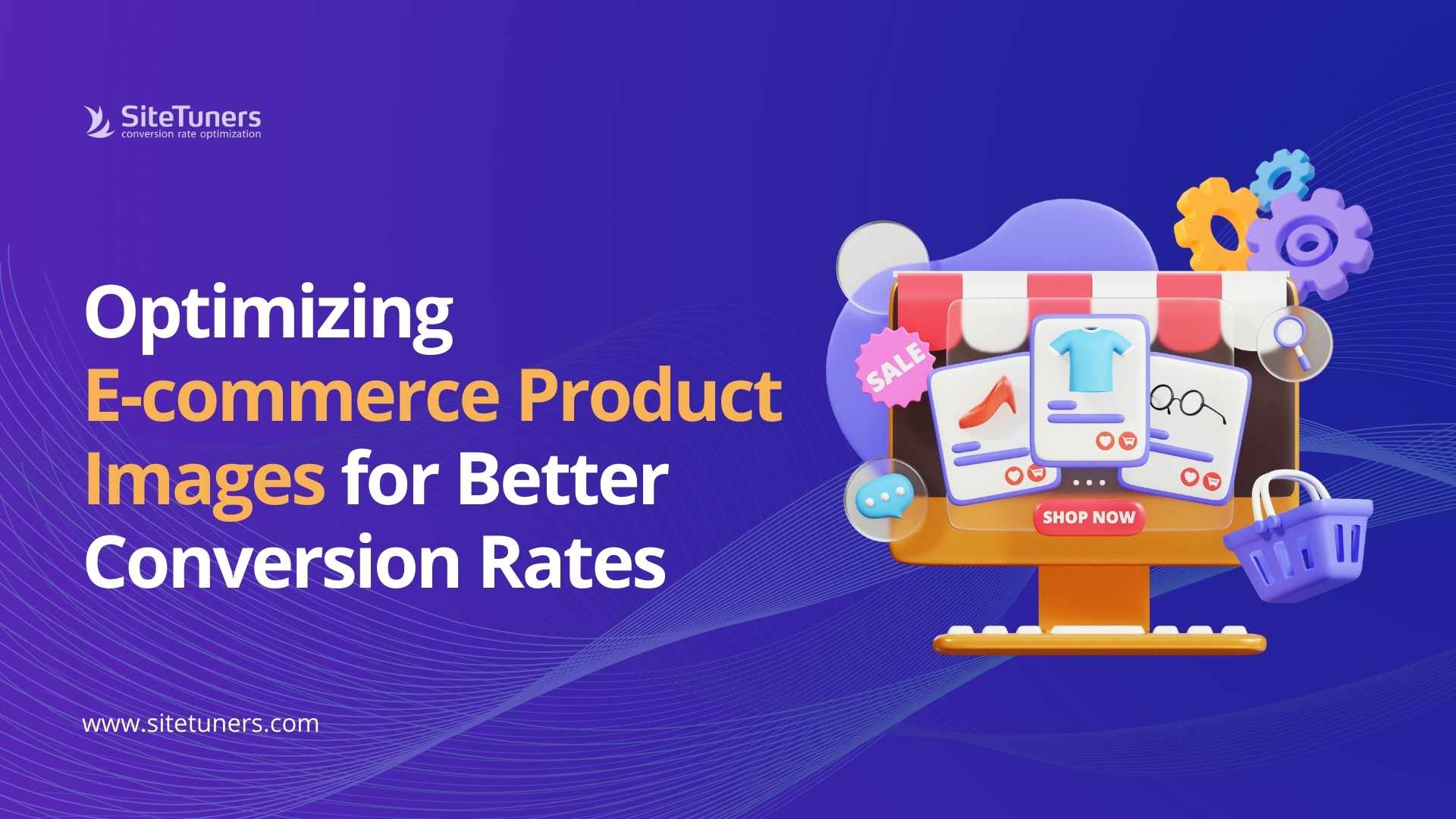 SiteTuners
conversion rate optimization

Optimizing E-commerce Product Images for Better Conversion Rates

SALE

SHOP NOW

www.sitetuners.com